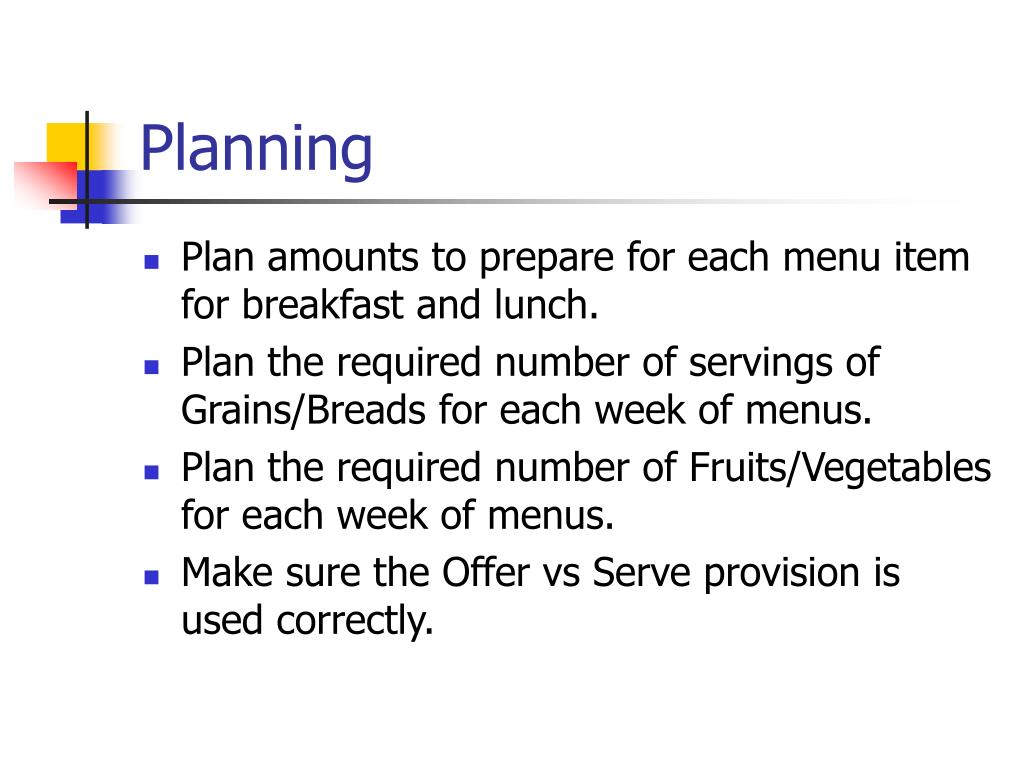 Planning

- Plan amounts to prepare for each menu item for breakfast and lunch.
- Plan the required number of servings of Grains/Breads for each week of menus.
- Plan the required number of Fruits/Vegetables for each week of menus.
- Make sure the Offer vs Serve provision is used correctly.